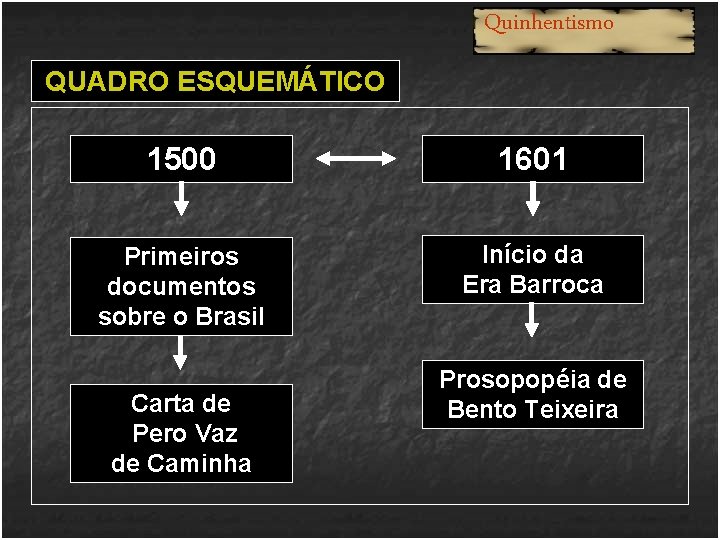 Quinhentismo

QUADRO ESQUEMÁTICO

1500

Primeiros documentos sobre o Brasil

Carta de Pero Vaz de Caminha

1601

Início da Era Barroca

Prosopopéia de Bento Teixeira